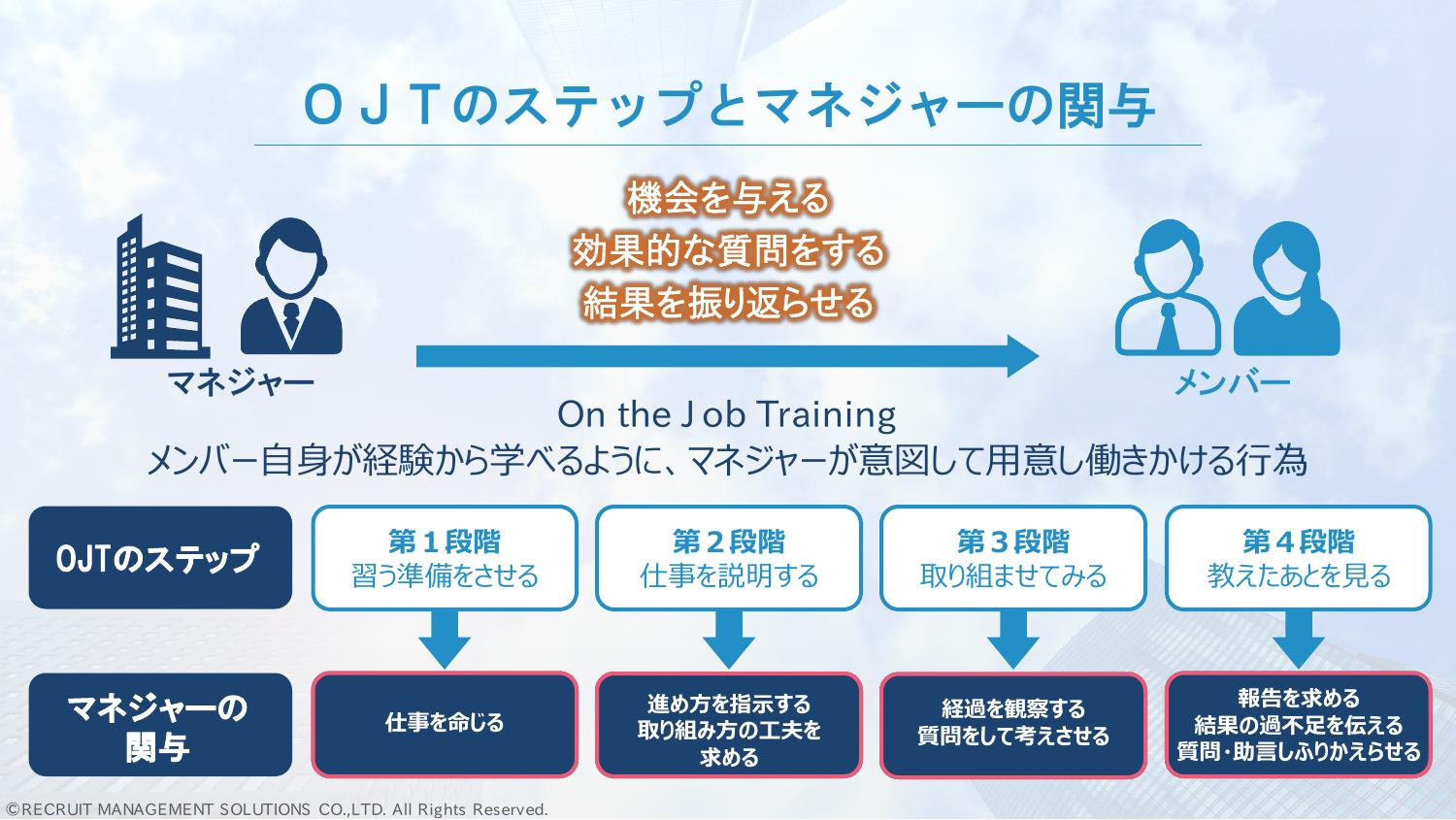 ＯＪＴのステップとマネジャーの関与

機会を与える
効果的な質問をする
結果を振り返らせる

マネジャー

メンバー

On the Job Training
メンバー自身が経験から学べるように、マネジャーが意図して用意し働きかける行為

OJTのステップ

第１段階
習う準備をさせる

第２段階
仕事を説明する

第３段階
取り組ませてみる

第４段階
教えたあとを見る

マネジャーの関与

仕事を命じる

進め方を指示する
取り組み方の工夫を求める

経過を観察する
質問をして考えさせる

報告を求める
結果の過不足を伝える
質問・助言しふりかえらせる

©RECRUIT MANAGEMENT SOLUTIONS CO.,LTD. All Rights Reserved.